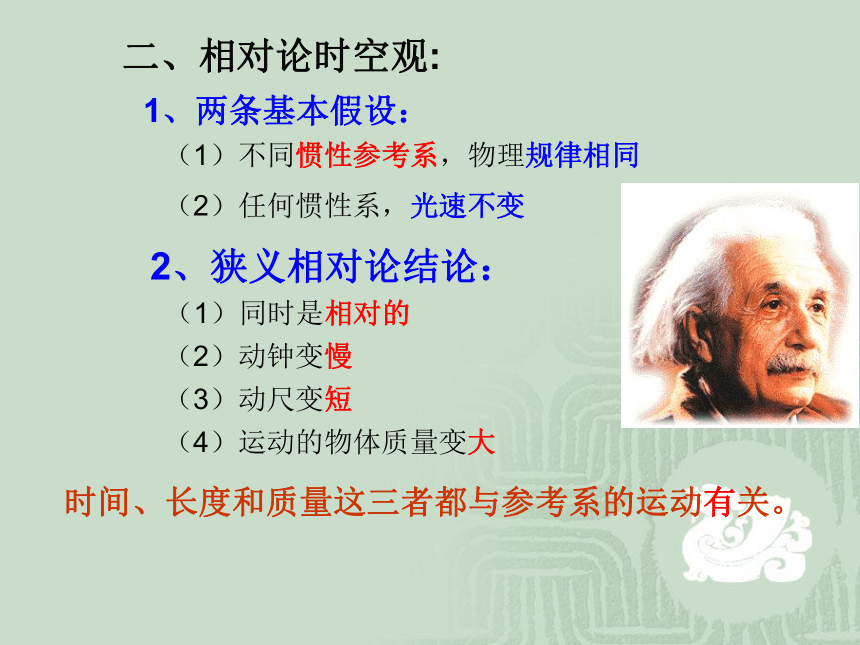 二、相对论时空观:

1、两条基本假设：

（1）不同惯性参考系，物理规律相同

（2）任何惯性系，光速不变

2、狭义相对论结论：

（1）同时是相对的

（2）动钟变慢

（3）动尺变短

（4）运动的物体质量变大

时间、长度和质量这三者都与参考系的运动有关。